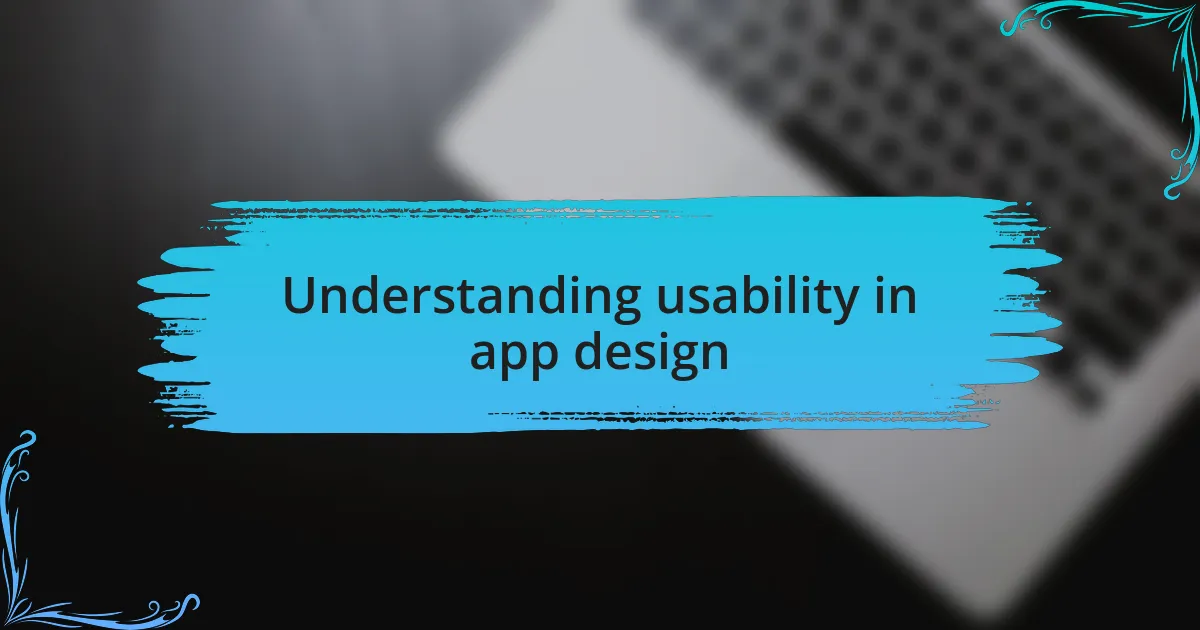 Understanding usability in app design